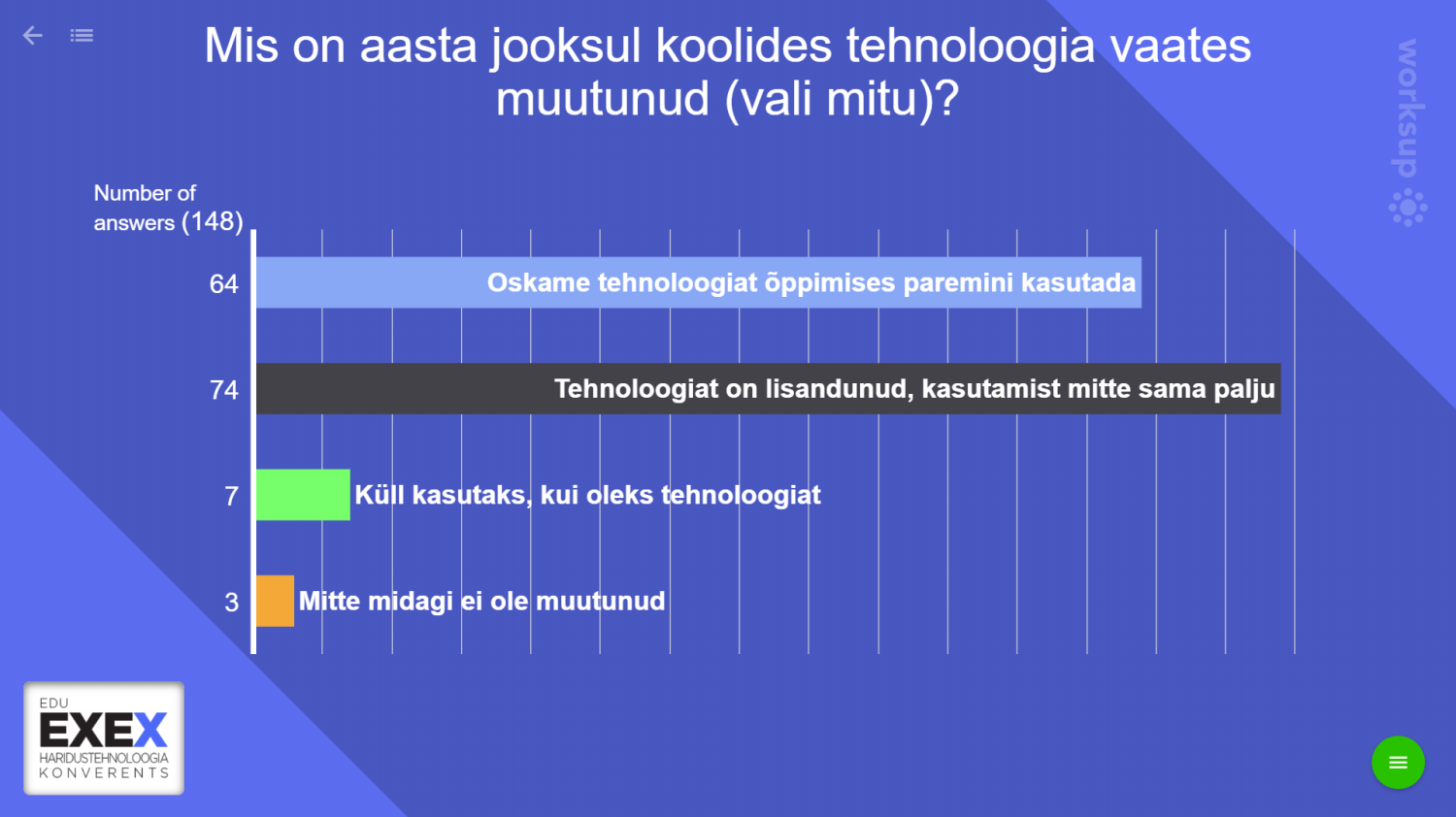 Mis on aasta jooksul koolides tehnoloogia vaates muutunud (vali mitu)?

worksup

Number of answers (148)

64 Oskame tehnoloogiat õppimises paremini kasutada

74 Tehnoloogiat on lisandunud, kasutamist mitte sama palju

7 Küll kasutaks, kui oleks tehnoloogiat

3 Mitte midagi ei ole muutunud

EDU
EXEX
HARIDUSTEHNOLOOGIA
KONVERENTS